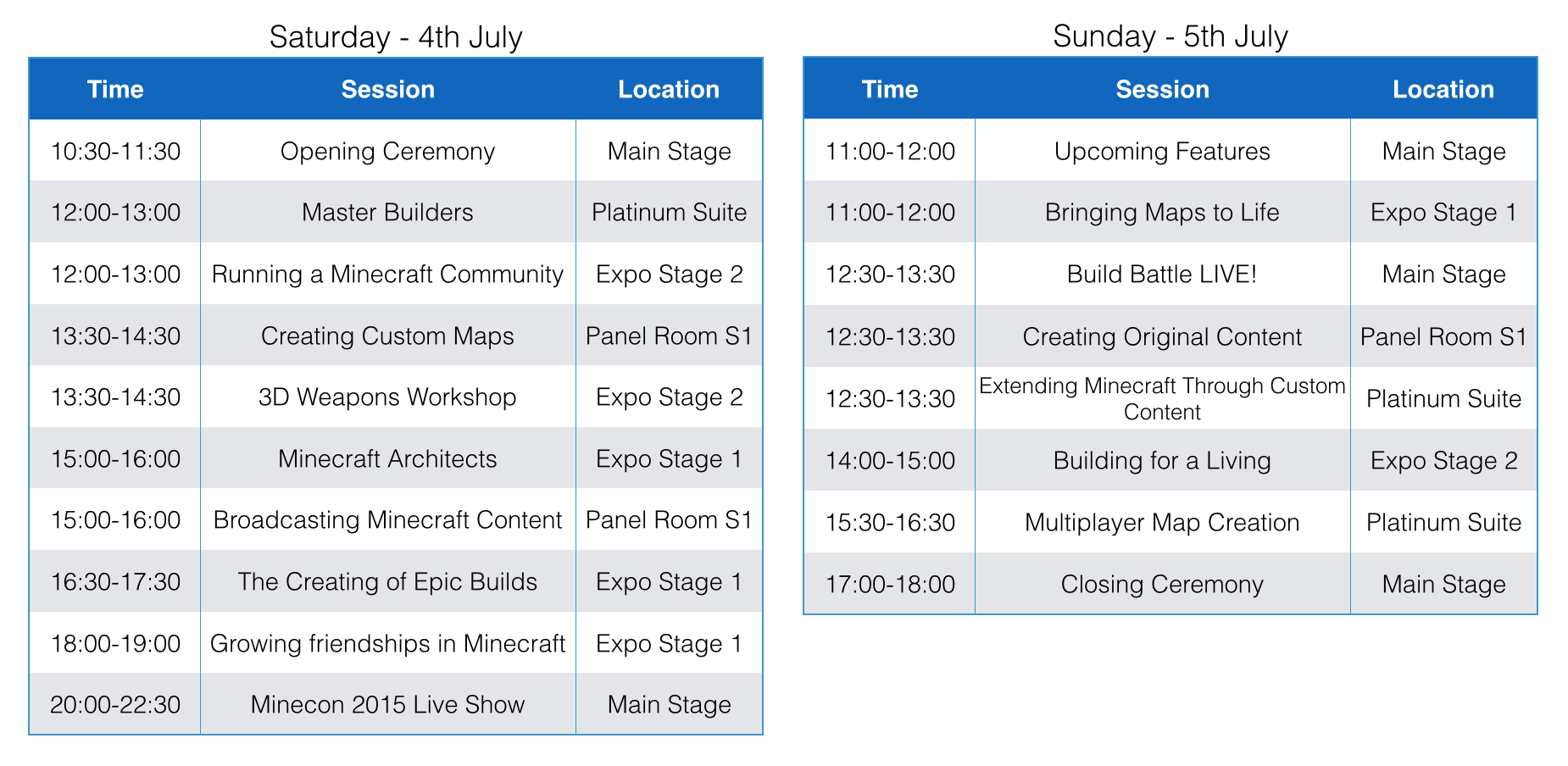 Saturday - 4th July

| Time | Session | Location |
|---|---|---|
| 10:30-11:30 | Opening Ceremony | Main Stage |
| 12:00-13:00 | Master Builders | Platinum Suite |
| 12:00-13:00 | Running a Minecraft Community | Expo Stage 2 |
| 13:30-14:30 | Creating Custom Maps | Panel Room S1 |
| 13:30-14:30 | 3D Weapons Workshop | Expo Stage 2 |
| 15:00-16:00 | Minecraft Architects | Expo Stage 1 |
| 15:00-16:00 | Broadcasting Minecraft Content | Panel Room S1 |
| 16:30-17:30 | The Creating of Epic Builds | Expo Stage 1 |
| 18:00-19:00 | Growing friendships in Minecraft | Expo Stage 1 |
| 20:00-22:30 | Minecon 2015 Live Show | Main Stage |

Sunday - 5th July

| Time | Session | Location |
|---|---|---|
| 11:00-12:00 | Upcoming Features | Main Stage |
| 11:00-12:00 | Bringing Maps to Life | Expo Stage 1 |
| 12:30-13:30 | Build Battle LIVE! | Main Stage |
| 12:30-13:30 | Creating Original Content | Panel Room S1 |
| 12:30-13:30 | Extending Minecraft Through Custom Content | Platinum Suite |
| 14:00-15:00 | Building for a Living | Expo Stage 2 |
| 15:30-16:30 | Multiplayer Map Creation | Platinum Suite |
| 17:00-18:00 | Closing Ceremony | Main Stage |